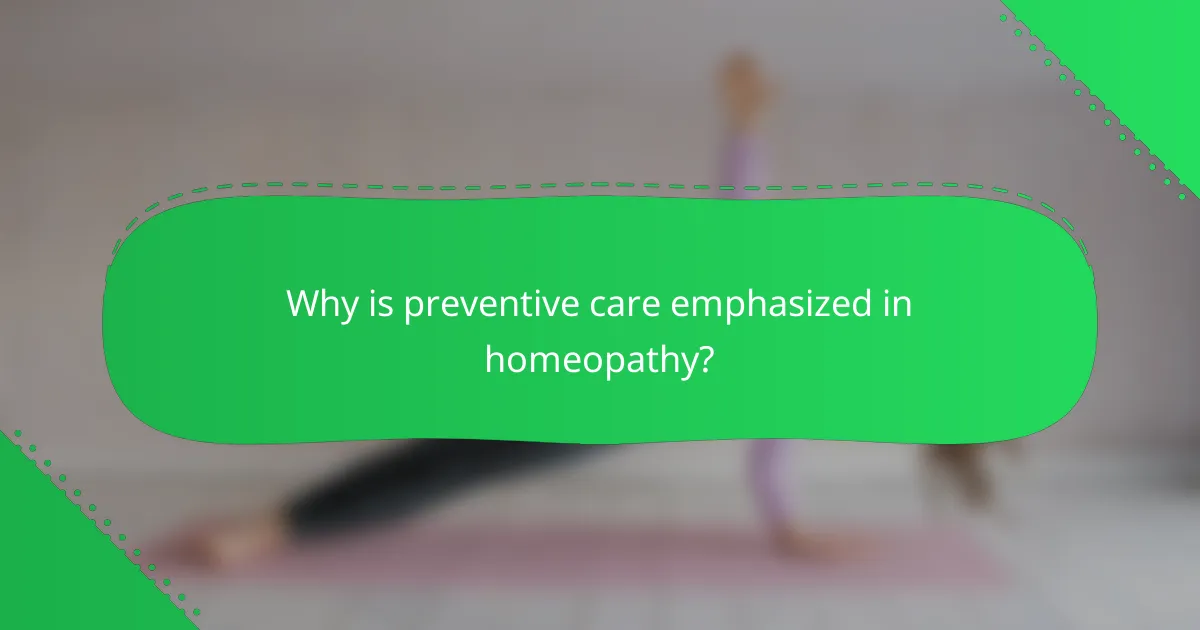 Why is preventive care emphasized in homeopathy?